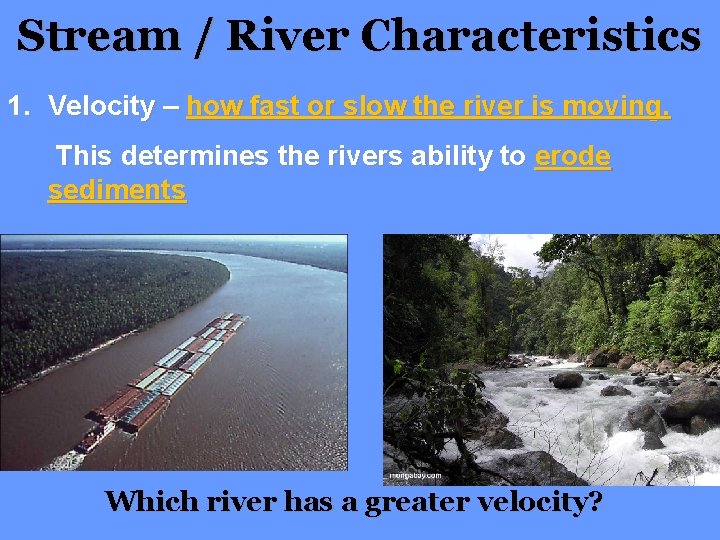 Stream / River Characteristics

1. Velocity – how fast or slow the river is moving.

This determines the rivers ability to erode sediments

mongabay.com

Which river has a greater velocity?